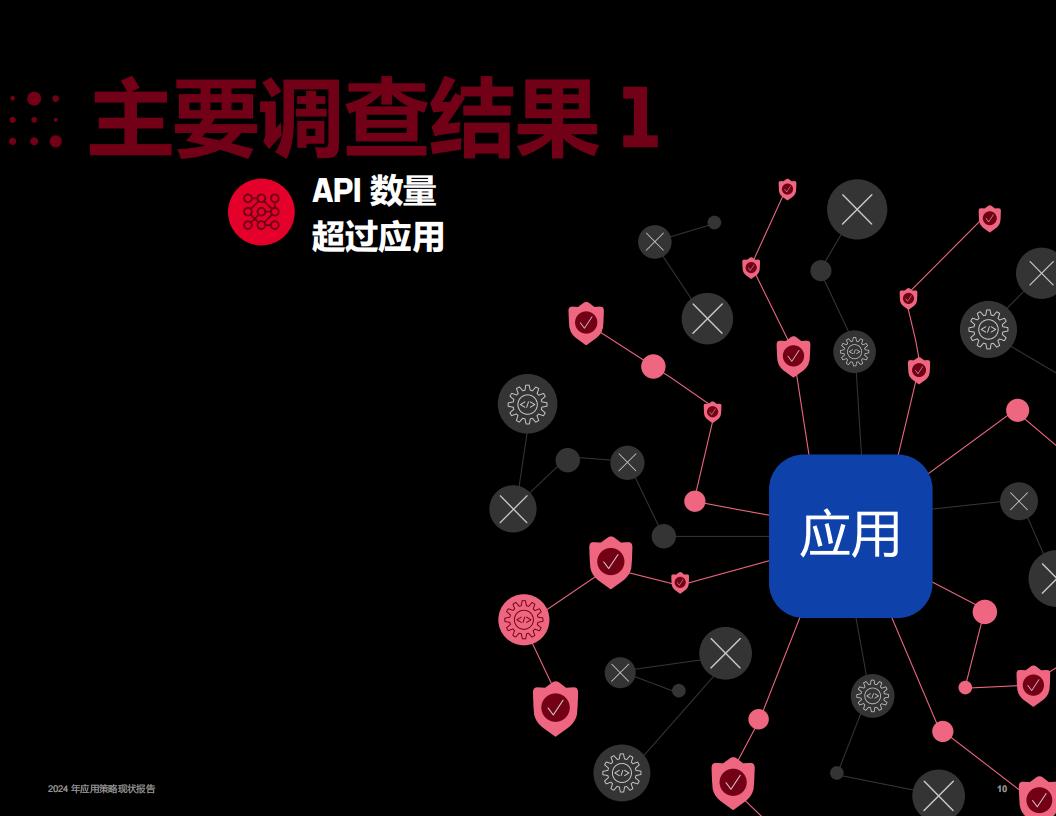 主要调查结果 1

API 数量
超过应用

应用

2024 年应用策略现状报告

10